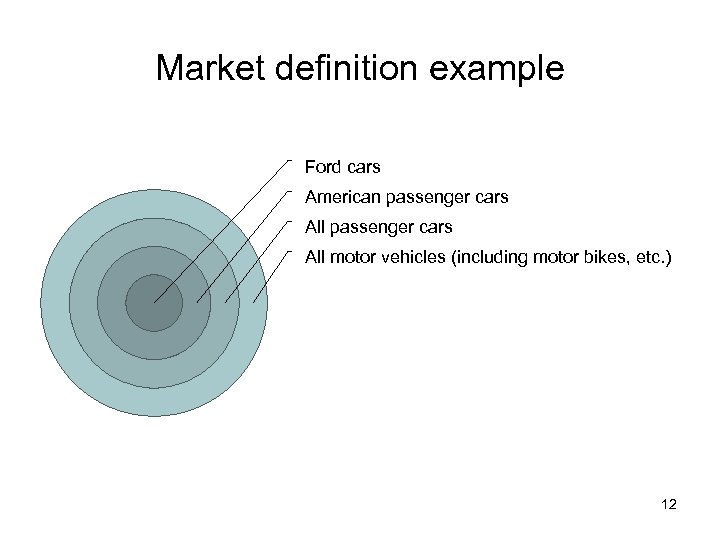 Market definition example

Ford cars
American passenger cars
All passenger cars
All motor vehicles (including motor bikes, etc.)

12